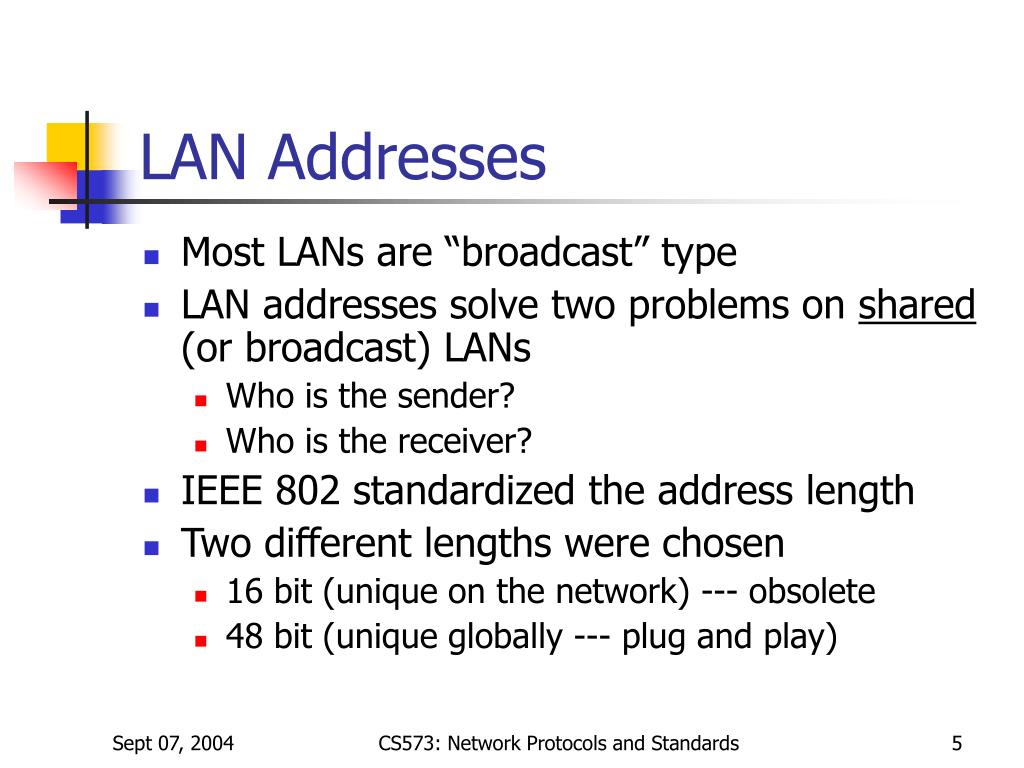 LAN Addresses

- Most LANs are “broadcast” type
- LAN addresses solve two problems on shared (or broadcast) LANs
  - Who is the sender?
  - Who is the receiver?
- IEEE 802 standardized the address length
- Two different lengths were chosen
  - 16 bit (unique on the network) --- obsolete
  - 48 bit (unique globally --- plug and play)

Sept 07, 2004

CS573: Network Protocols and Standards

5